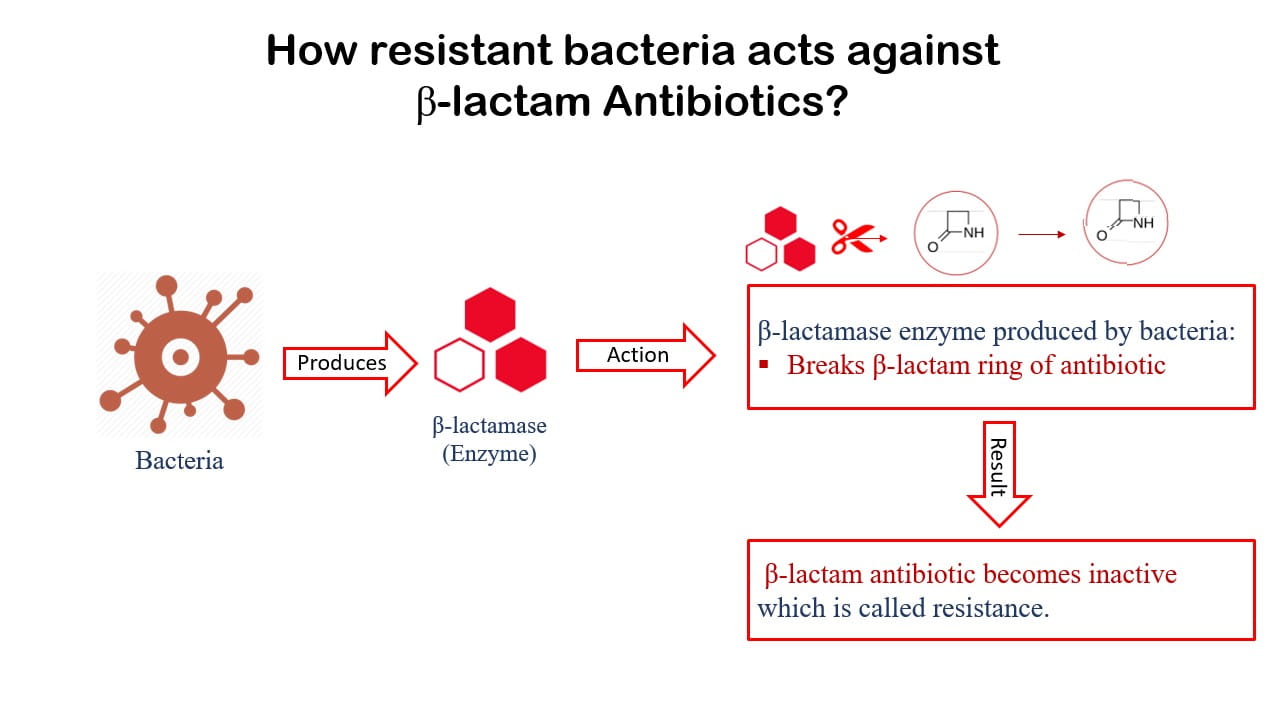 How resistant bacteria acts against β-lactam Antibiotics?

Bacteria

Produces

β-lactamase
(Enzyme)

Action

O NH

O NH

β-lactamase enzyme produced by bacteria:
▪ Breaks β-lactam ring of antibiotic

Result

β-lactam antibiotic becomes inactive which is called resistance.